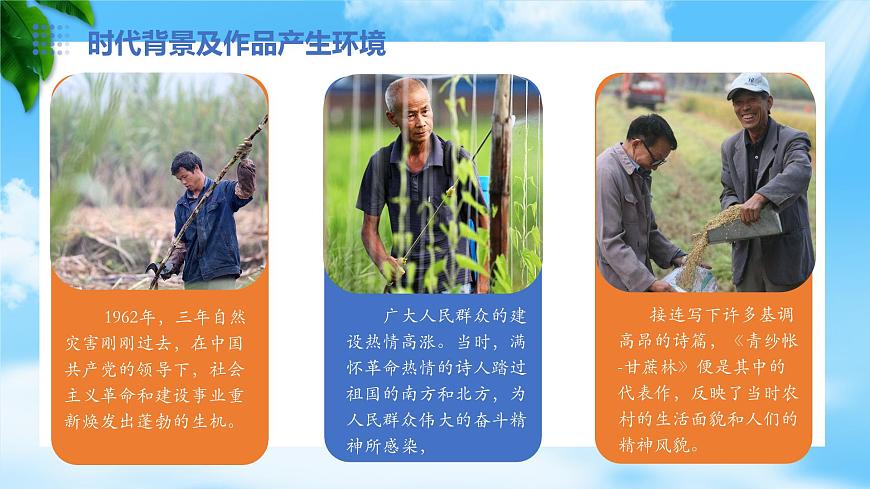 时代背景及作品产生环境

1962年，三年自然灾害刚刚过去，在中国共产党的领导下，社会主义革命和建设事业重新焕发出蓬勃的生机。

广大人民群众的建设热情高涨。当时，满怀革命热情的诗人踏过祖国的南方和北方，为人民群众伟大的奋斗精神所感染，

接连写下许多基调高昂的诗篇，《青纱帐-甘蔗林》便是其中的代表作，反映了当时农村的生活面貌和人们的精神风貌。